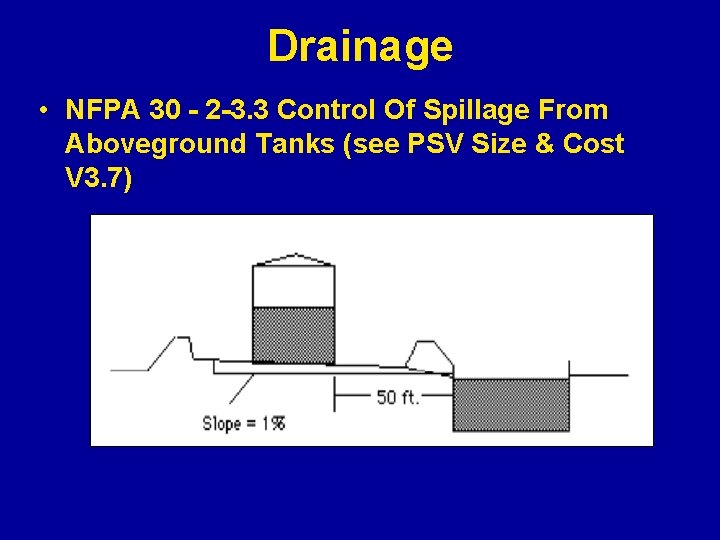 Drainage

• NFPA 30 - 2-3.3 Control Of Spillage From Aboveground Tanks (see PSV Size & Cost V3.7)

50 ft.

Slope = 1%